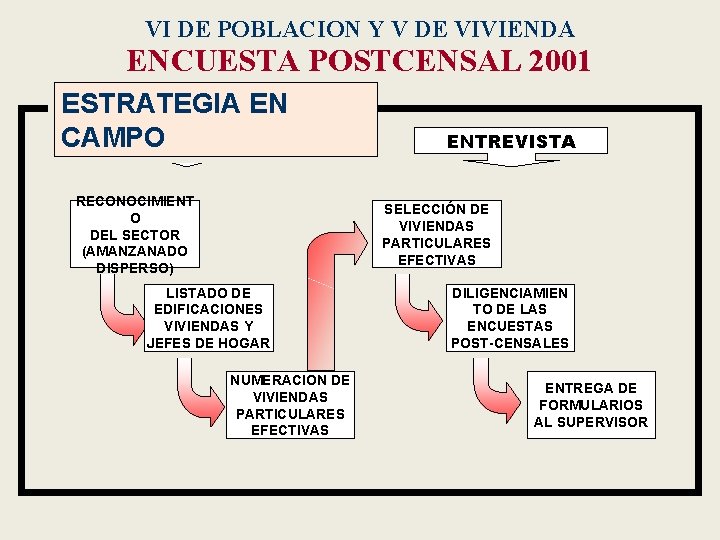 VI DE POBLACION Y V DE VIVIENDA
ENCUESTA POSTCENSAL 2001

ESTRATEGIA EN CAMPO

ENTREVISTA

RECONOCIMIENTO DEL SECTOR (AMANZANADO DISPERSO)

LISTADO DE EDIFICACIONES VIVIENDAS Y JEFES DE HOGAR

NUMERACION DE VIVIENDAS PARTICULARES EFECTIVAS

SELECCIÓN DE VIVIENDAS PARTICULARES EFECTIVAS

DILIGENCIAMIENTO DE LAS ENCUESTAS POST-CENSALES

ENTREGA DE FORMULARIOS AL SUPERVISOR